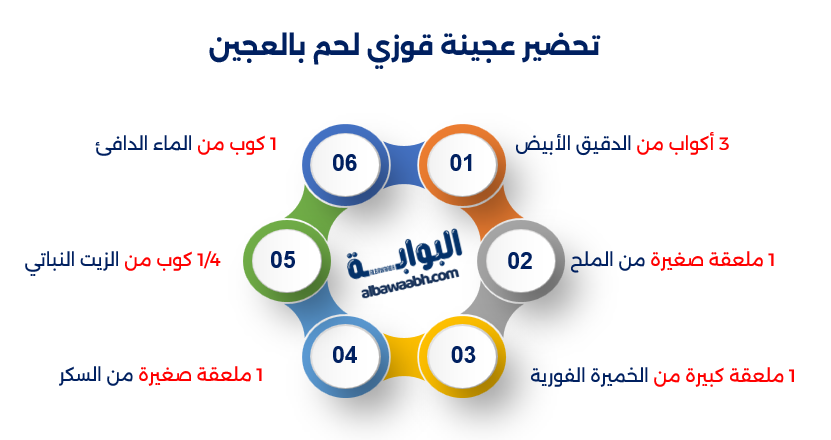 تحضير عجينة قوزي لحم بالعجين

01
3 أكواب من الدقيق الأبيض

02
1 ملعقة صغيرة من الملح

03
1 ملعقة كبيرة من الخميرة الفورية

04
1 ملعقة صغيرة من السكر

05
1/4 كوب من الزيت النباتي

06
1 كوب من الماء الدافئ

البوابة
albawaabh.com